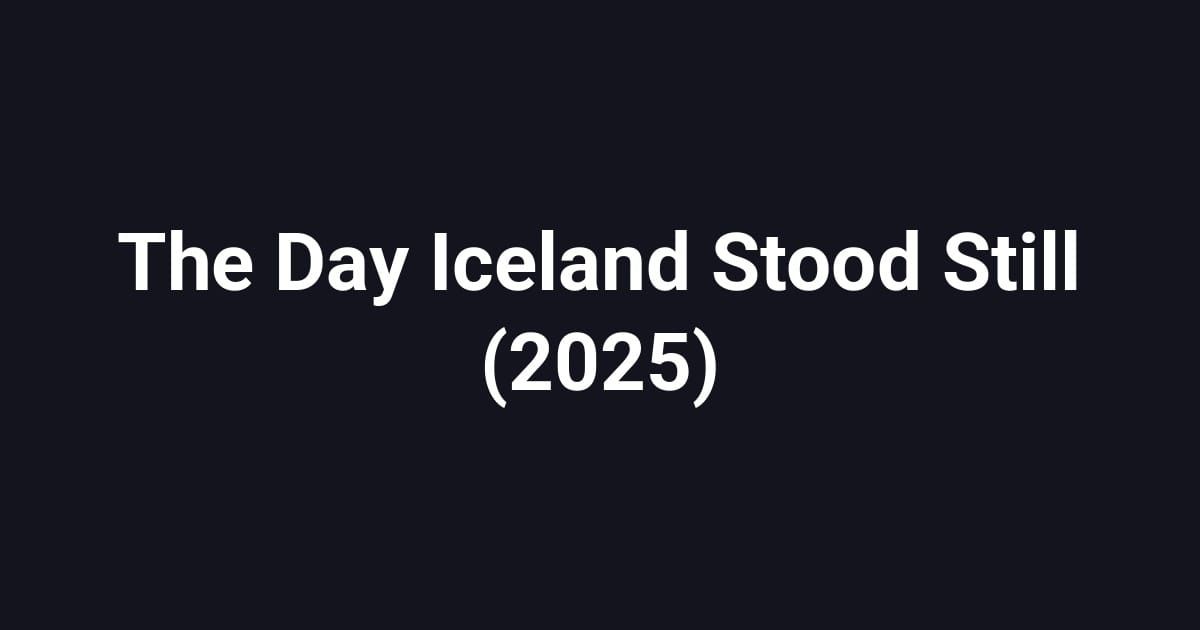 The Day Iceland Stood Still (2025)